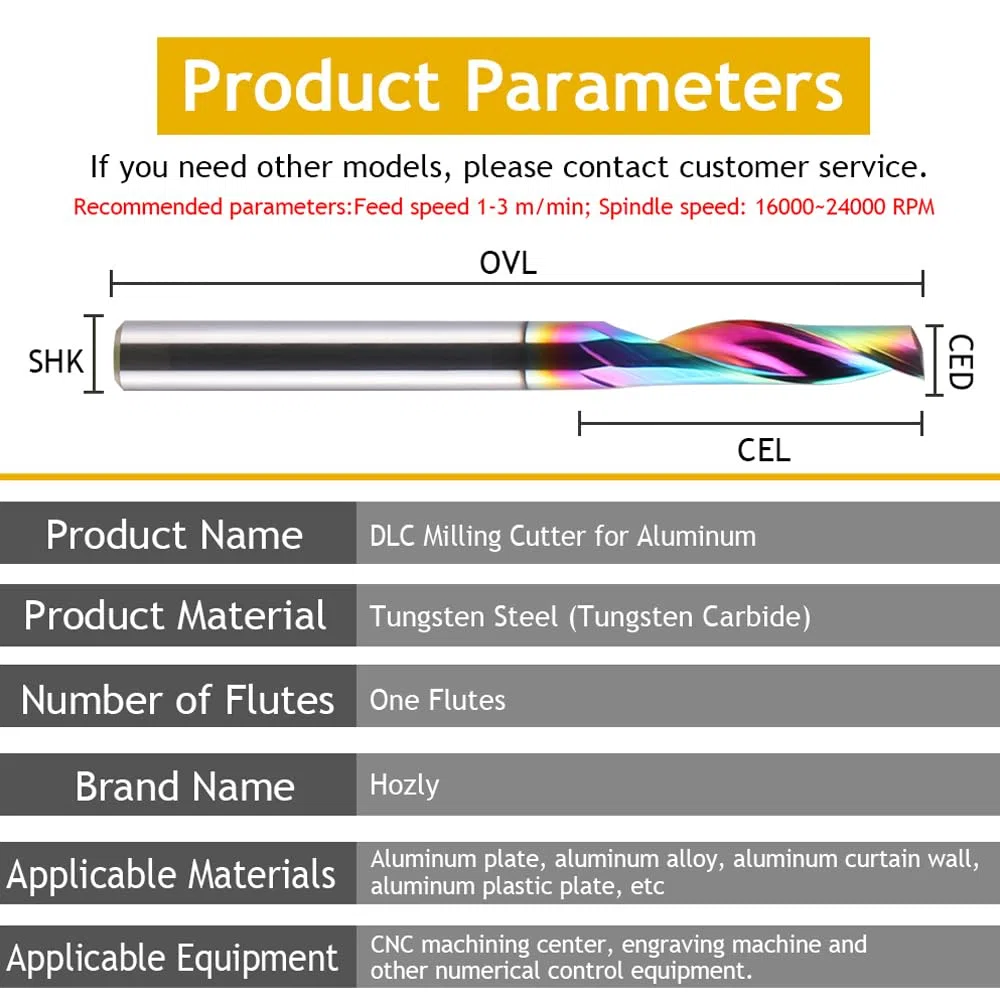 Product Parameters

If you need other models, please contact customer service.

Recommended parameters:Feed speed 1-3 m/min; Spindle speed: 16000~24000 RPM

OVL

SHK

CED

CEL

| Product Name | DLC Milling Cutter for Aluminum |
|---|---|
| Product Material | Tungsten Steel (Tungsten Carbide) |
| Number of Flutes | One Flutes |
| Brand Name | Hozly |
| Applicable Materials | Aluminum plate, aluminum alloy, aluminum curtain wall, aluminum plastic plate, etc |
| Applicable Equipment | CNC machining center, engraving machine and other numerical control equipment. |